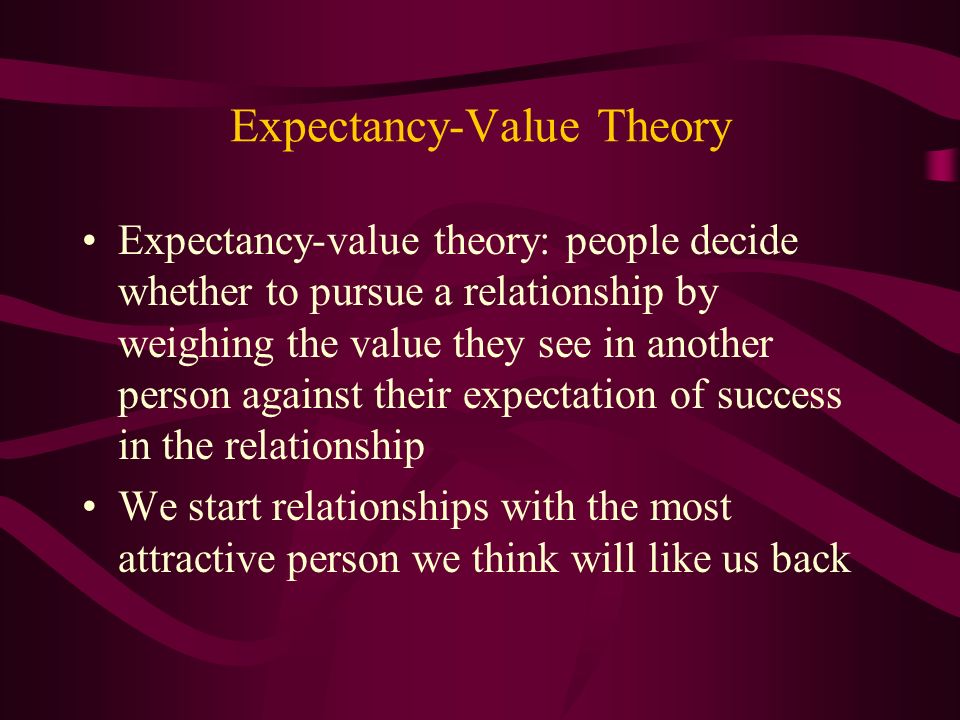 Expectancy-Value Theory

• Expectancy-value theory: people decide whether to pursue a relationship by weighing the value they see in another person against their expectation of success in the relationship

• We start relationships with the most attractive person we think will like us back